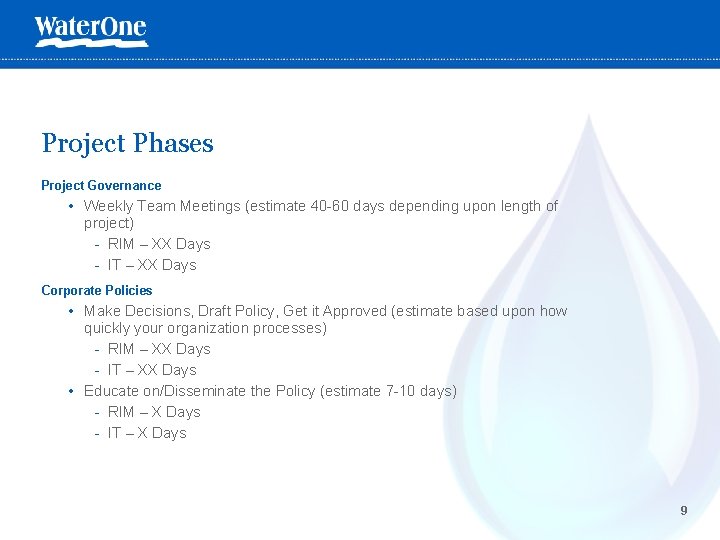 WaterOne

Project Phases

Project Governance

• Weekly Team Meetings (estimate 40-60 days depending upon length of project)
- RIM – XX Days
- IT – XX Days

Corporate Policies

• Make Decisions, Draft Policy, Get it Approved (estimate based upon how quickly your organization processes)
- RIM – XX Days
- IT – XX Days
• Educate on/Disseminate the Policy (estimate 7-10 days)
- RIM – X Days
- IT – X Days

9